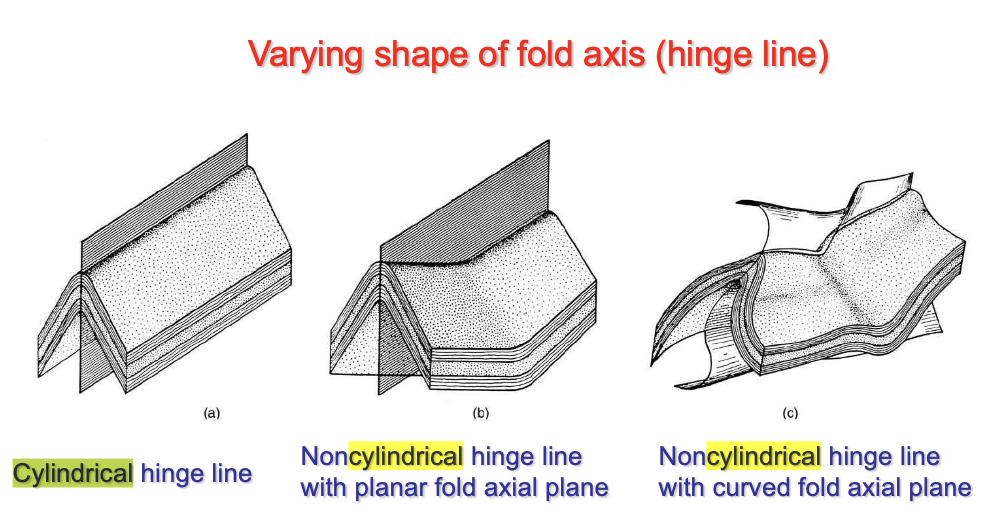 Varying shape of fold axis (hinge line)

(a)

(b)

(c)

Cylindrical hinge line

Noncylindrical hinge line with planar fold axial plane

Noncylindrical hinge line with curved fold axial plane